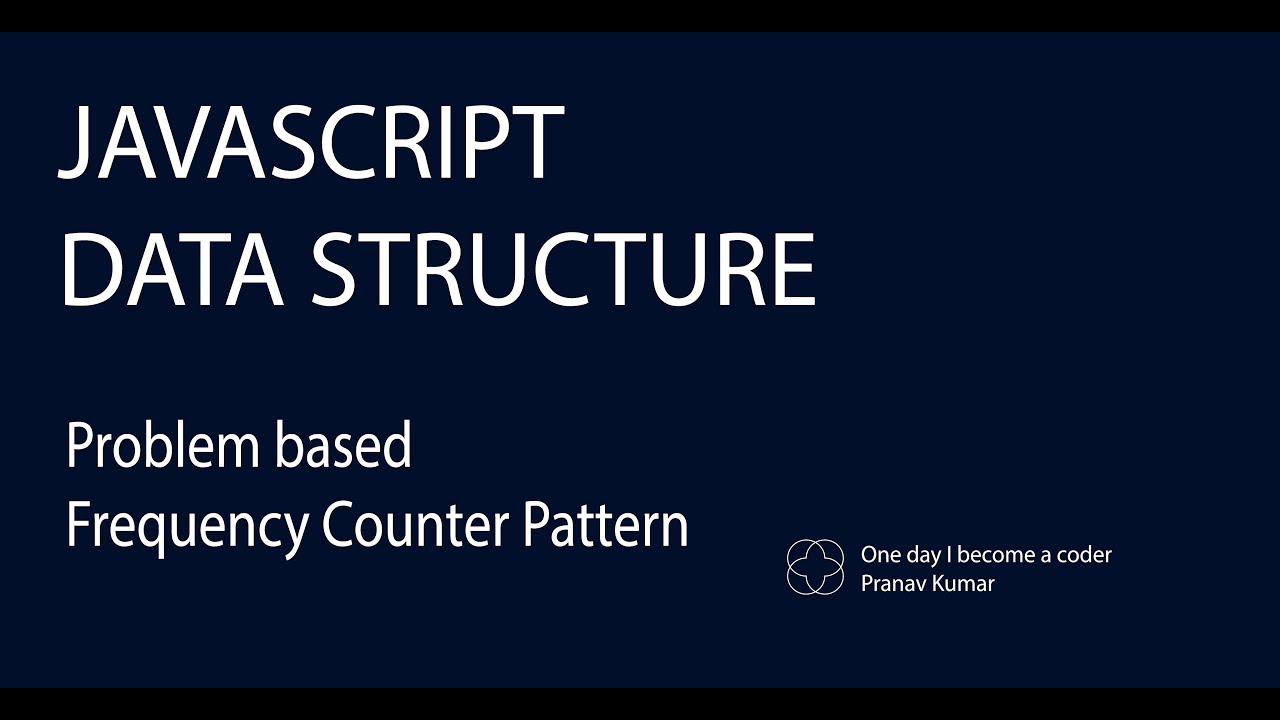 JAVASCRIPT
DATA STRUCTURE

Problem based
Frequency Counter Pattern

One day I become a coder
Pranav Kumar